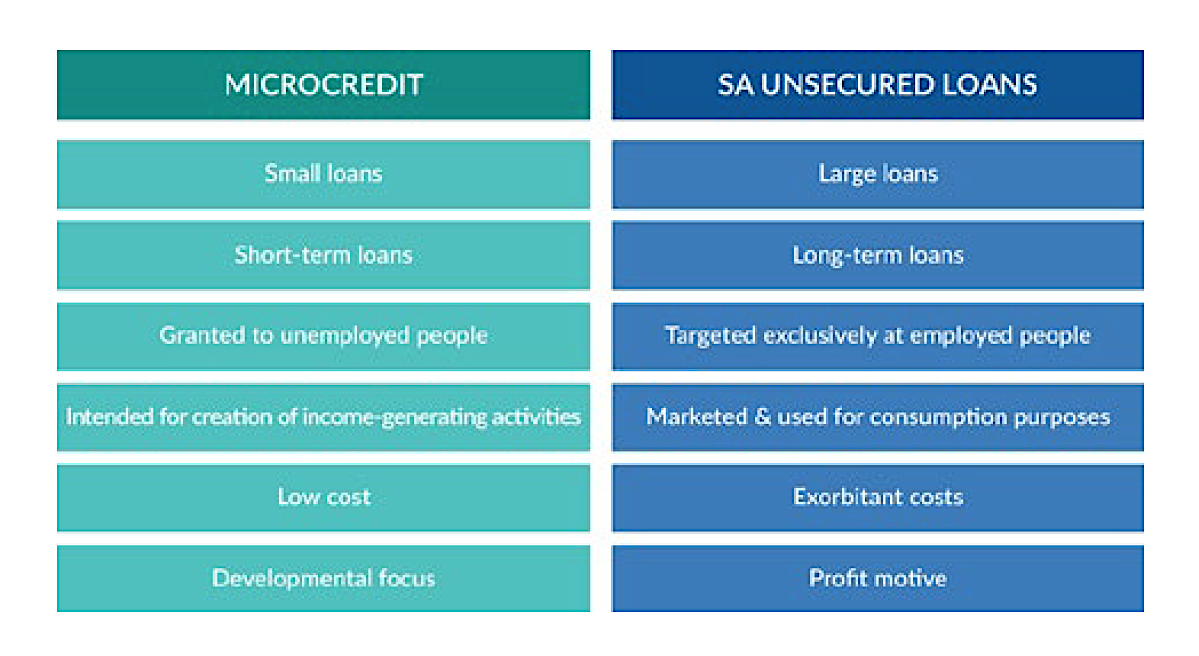 | MICROCREDIT | SA UNSECURED LOANS |
|---|---|
| Small loans | Large loans |
| Short-term loans | Long-term loans |
| Granted to unemployed people | Targeted exclusively at employed people |
| Intended for creation of income-generating activities | Marketed & used for consumption purposes |
| Low cost | Exorbitant costs |
| Developmental focus | Profit motive |